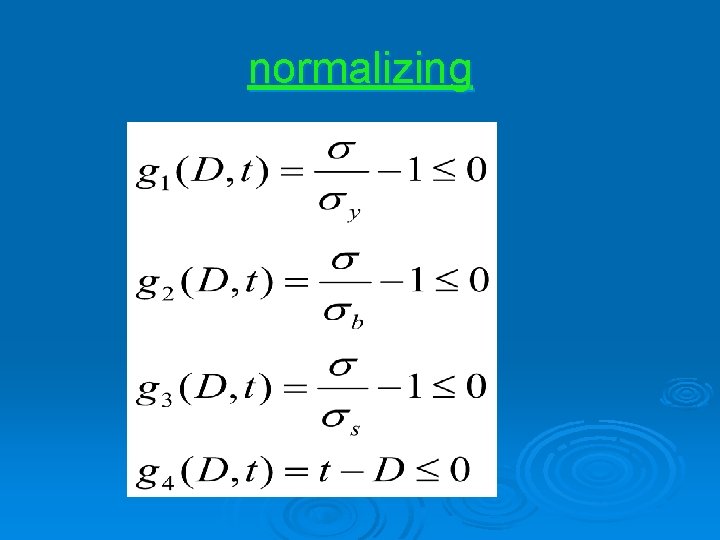 normalizing

$g_1(D,t) = \frac{\sigma}{\sigma_y} - 1 \leq 0$

$g_2(D,t) = \frac{\sigma}{\sigma_b} - 1 \leq 0$

$g_3(D,t) = \frac{\sigma}{\sigma_s} - 1 \leq 0$

$g_4(D,t) = t - D \leq 0$